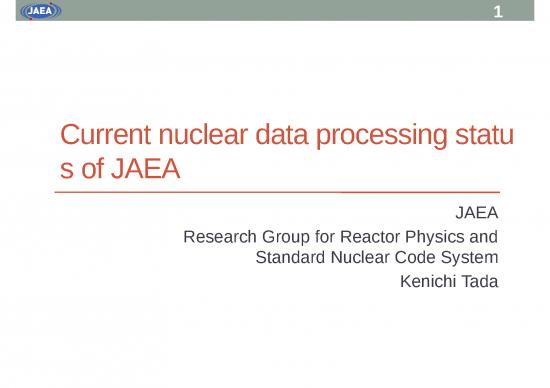 JAEA

1

Current nuclear data processing status of JAEA

JAEA
Research Group for Reactor Physics and Standard Nuclear Code System
Kenichi Tada